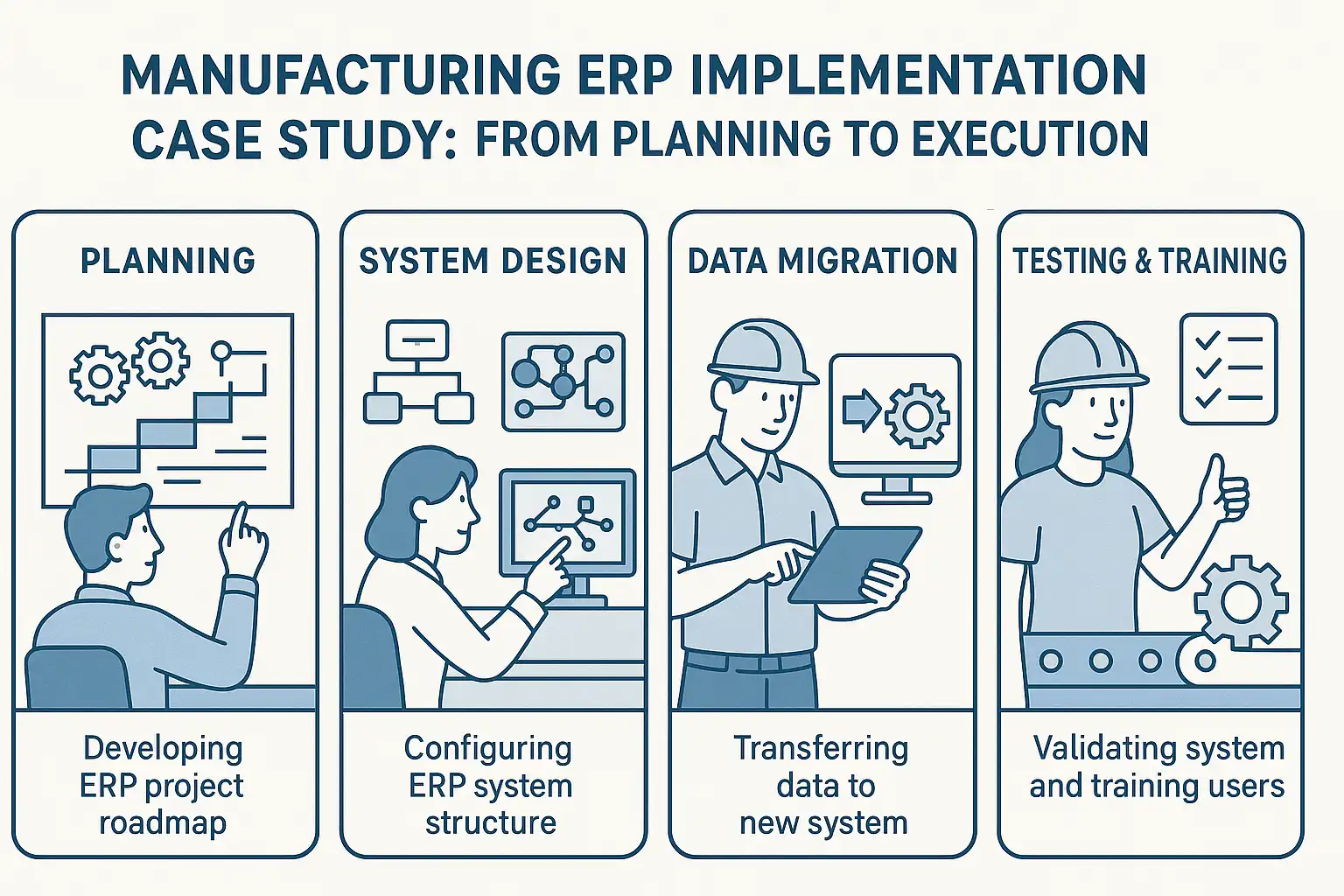 MANUFACTURING ERP IMPLEMENTATION CASE STUDY: FROM PLANNING TO EXECUTION

PLANNING

Developing ERP project roadmap

SYSTEM DESIGN

Configuring ERP system structure

DATA MIGRATION

Transferring data to new system

TESTING & TRAINING

Validating system and training users